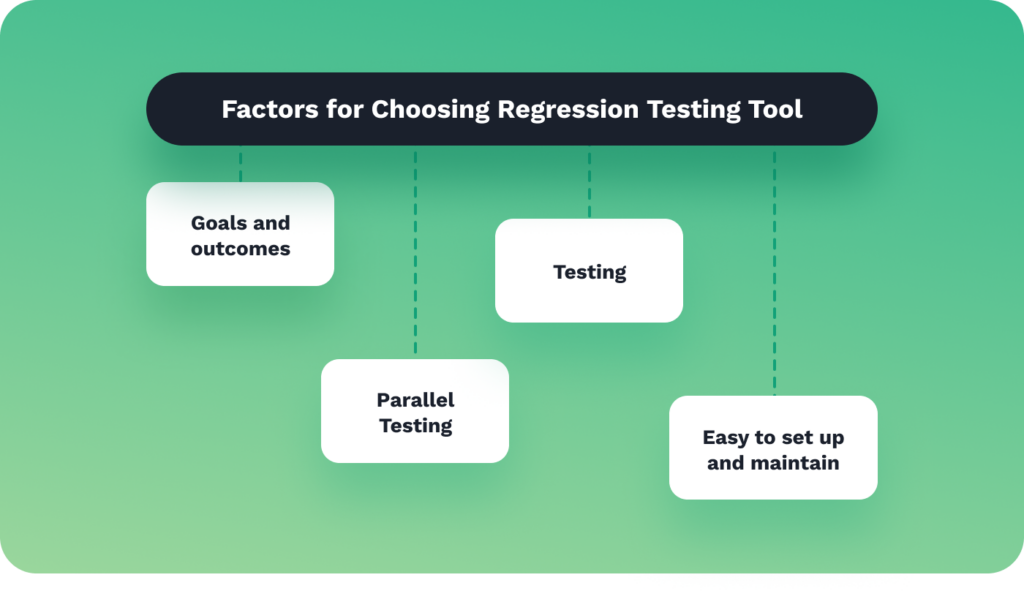 Factors for Choosing Regression Testing Tool

Goals and outcomes

Parallel Testing

Testing

Easy to set up and maintain